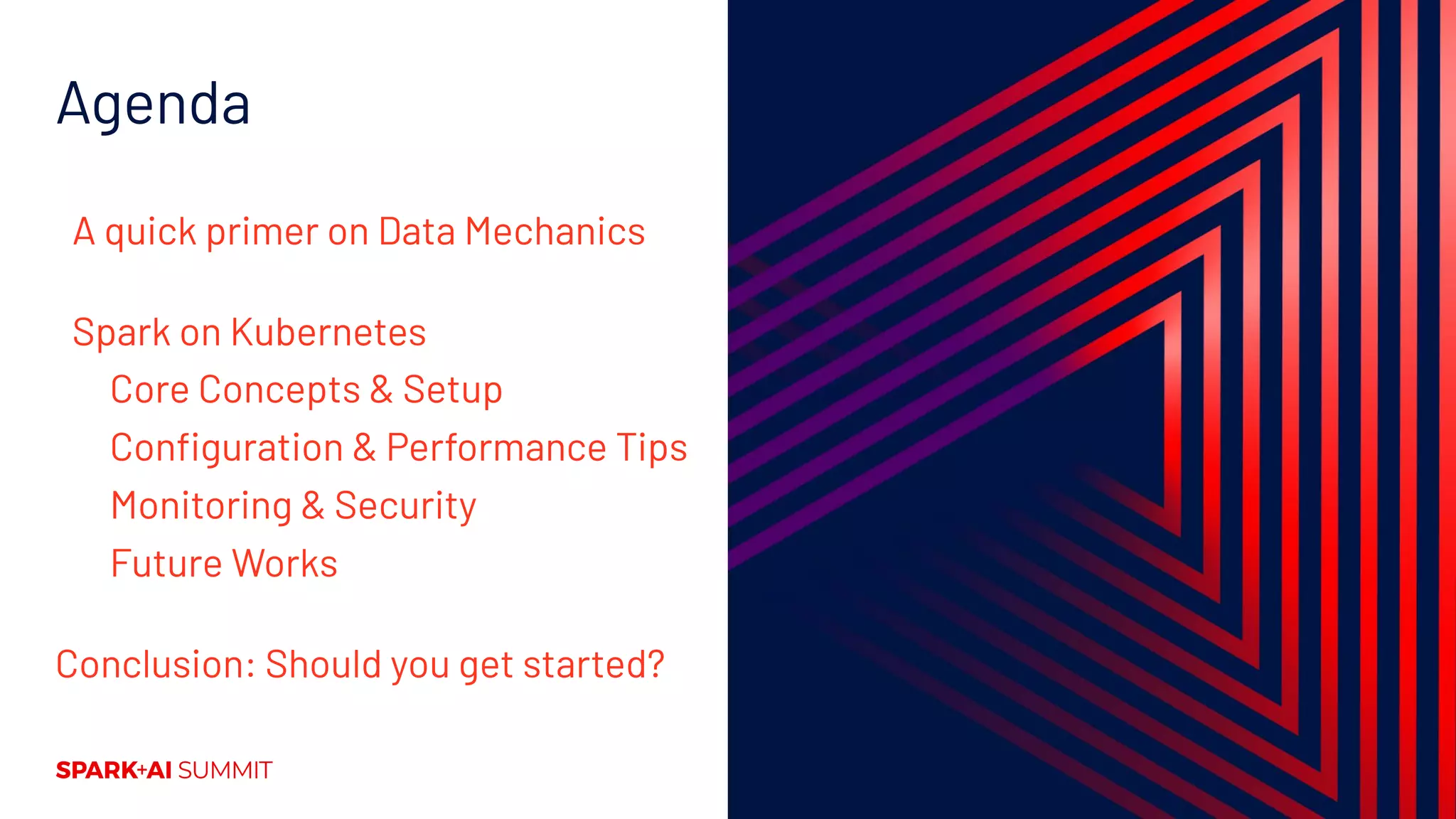 Agenda

A quick primer on Data Mechanics

Spark on Kubernetes
Core Concepts & Setup
Configuration & Performance Tips
Monitoring & Security
Future Works

Conclusion: Should you get started?

SPARK+AI SUMMIT